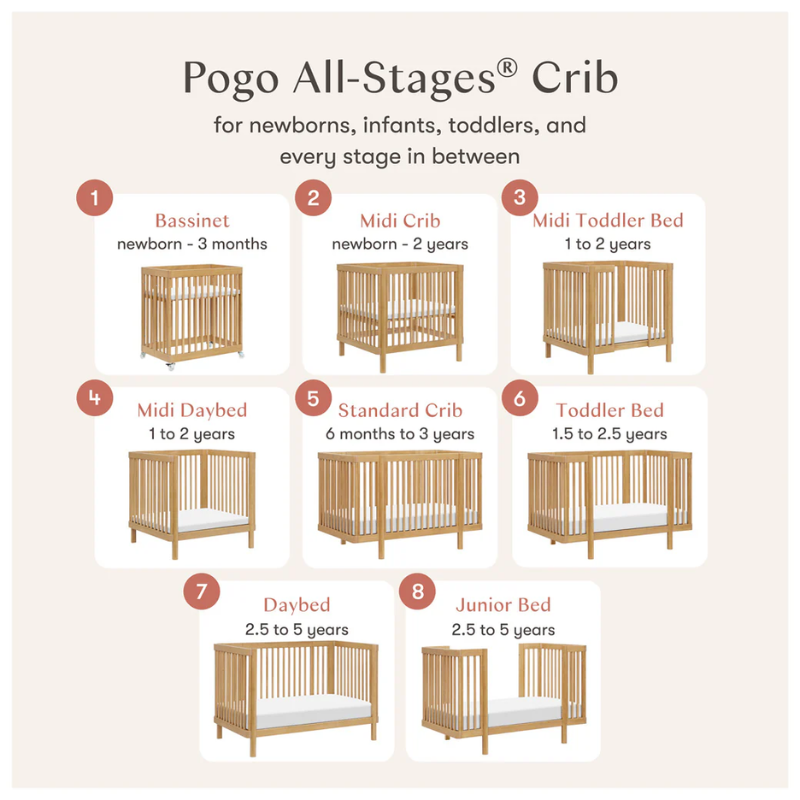 Pogo All-Stages® Crib

for newborns, infants, toddlers, and every stage in between

1
Bassinet
newborn - 3 months

2
Midi Crib
newborn - 2 years

3
Midi Toddler Bed
1 to 2 years

4
Midi Daybed
1 to 2 years

5
Standard Crib
6 months to 3 years

6
Toddler Bed
1.5 to 2.5 years

7
Daybed
2.5 to 5 years

8
Junior Bed
2.5 to 5 years